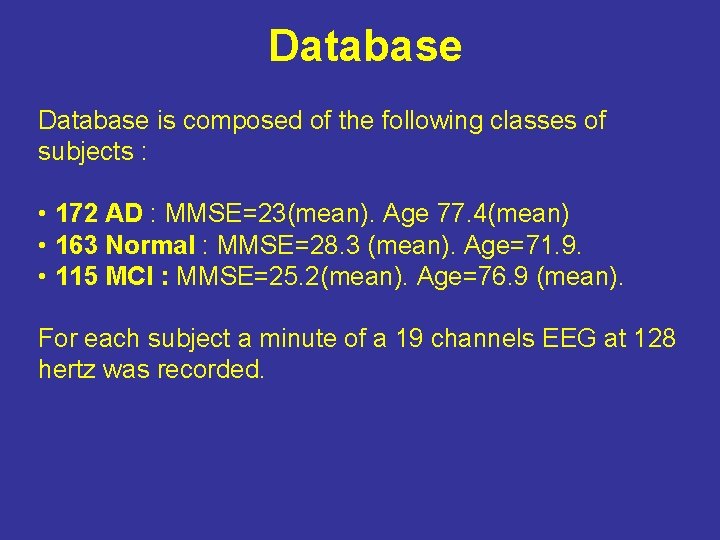 Database

Database is composed of the following classes of subjects :

• 172 AD : MMSE=23(mean). Age 77.4(mean)
• 163 Normal : MMSE=28.3 (mean). Age=71.9.
• 115 MCI : MMSE=25.2(mean). Age=76.9 (mean).

For each subject a minute of a 19 channels EEG at 128 hertz was recorded.